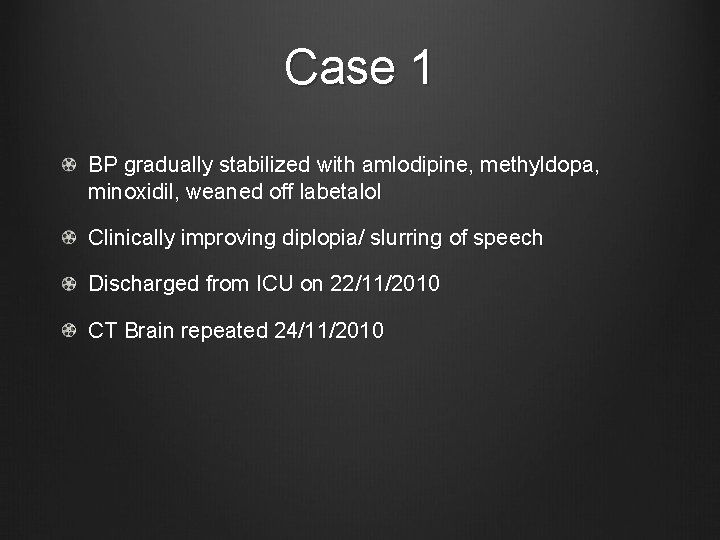 Case 1

BP gradually stabilized with amlodipine, methyldopa, minoxidil, weaned off labetalol

Clinically improving diplopia/ slurring of speech

Discharged from ICU on 22/11/2010

CT Brain repeated 24/11/2010